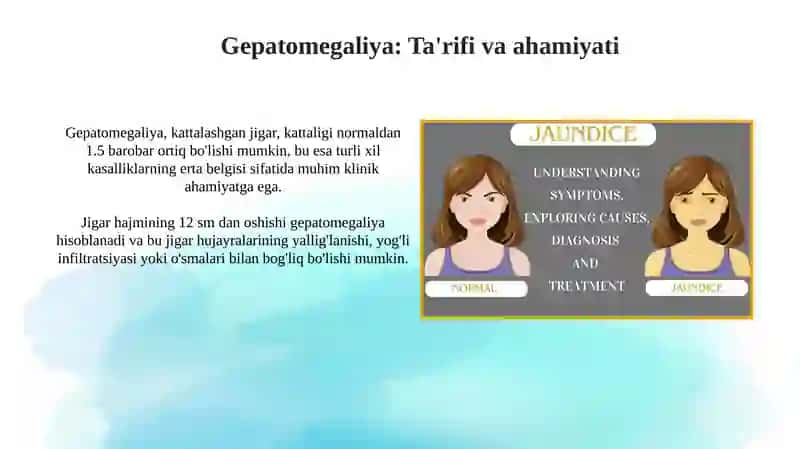 Gepatomegaliya: Ta'rifi va ahamiyati

Gepatomegaliya, kattalashgan jigar, kattaligi normaldan 1.5 barobar ortiq bo'lishi mumkin, bu esa turli xil kasalliklarning erta belgisi sifatida muhim klinik ahamiyatga ega.

Jigar hajmining 12 sm dan oshishi gepatomegaliya hisoblanadi va bu jigar hujayralarining yallig'lanishi, yog'li infiltratsiyasi yoki o'smalari bilan bog'liq bo'lishi mumkin.

JAUNDICE

UNDERSTANDING SYMPTOMS, EXPLORING CAUSES, DIAGNOSIS AND TREATMENT

NORMAL

JAUNDICE